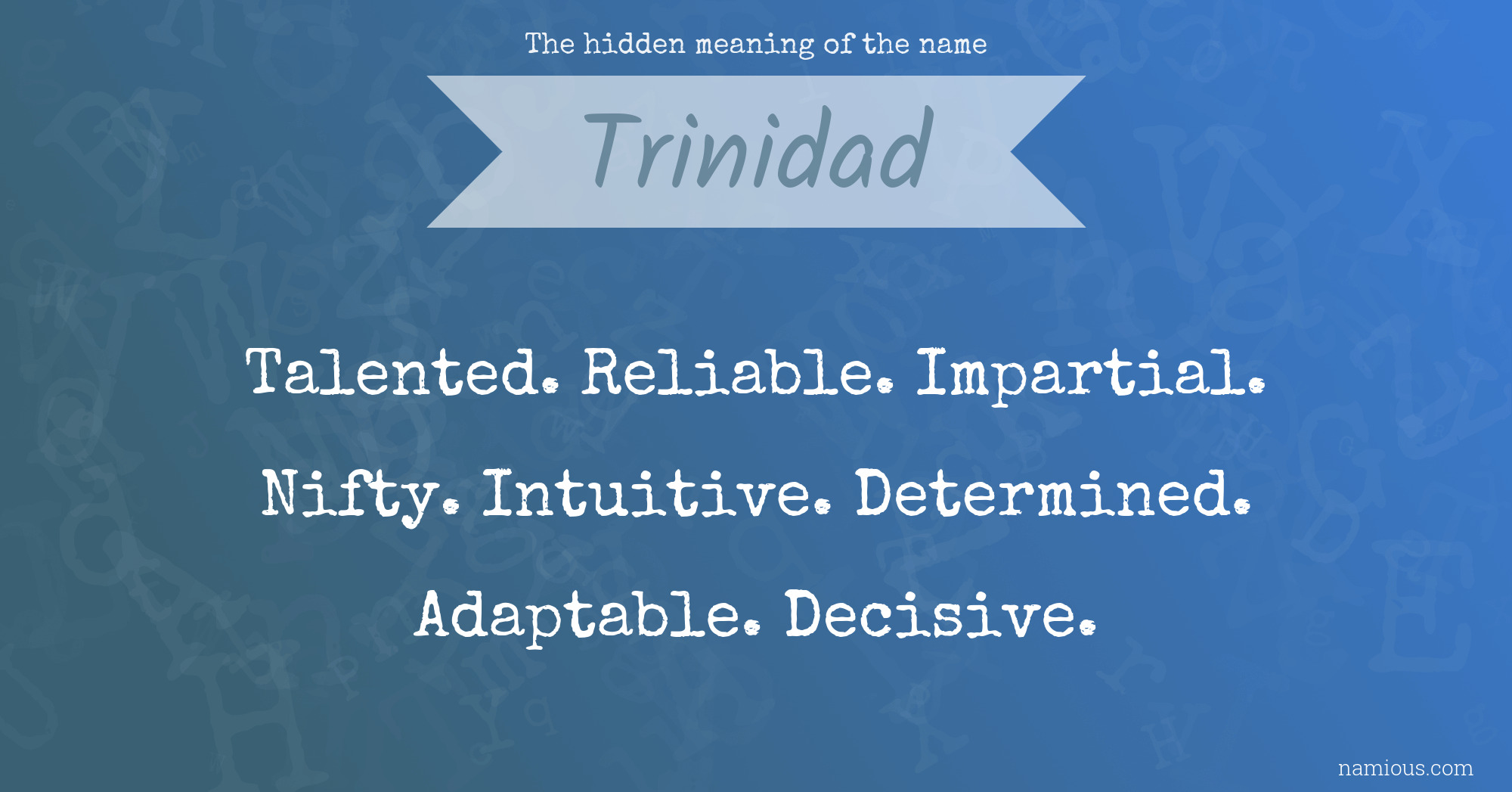 The hidden meaning of the name

Trinidad

Talented. Reliable. Impartial. Nifty. Intuitive. Determined. Adaptable. Decisive.

namious.com